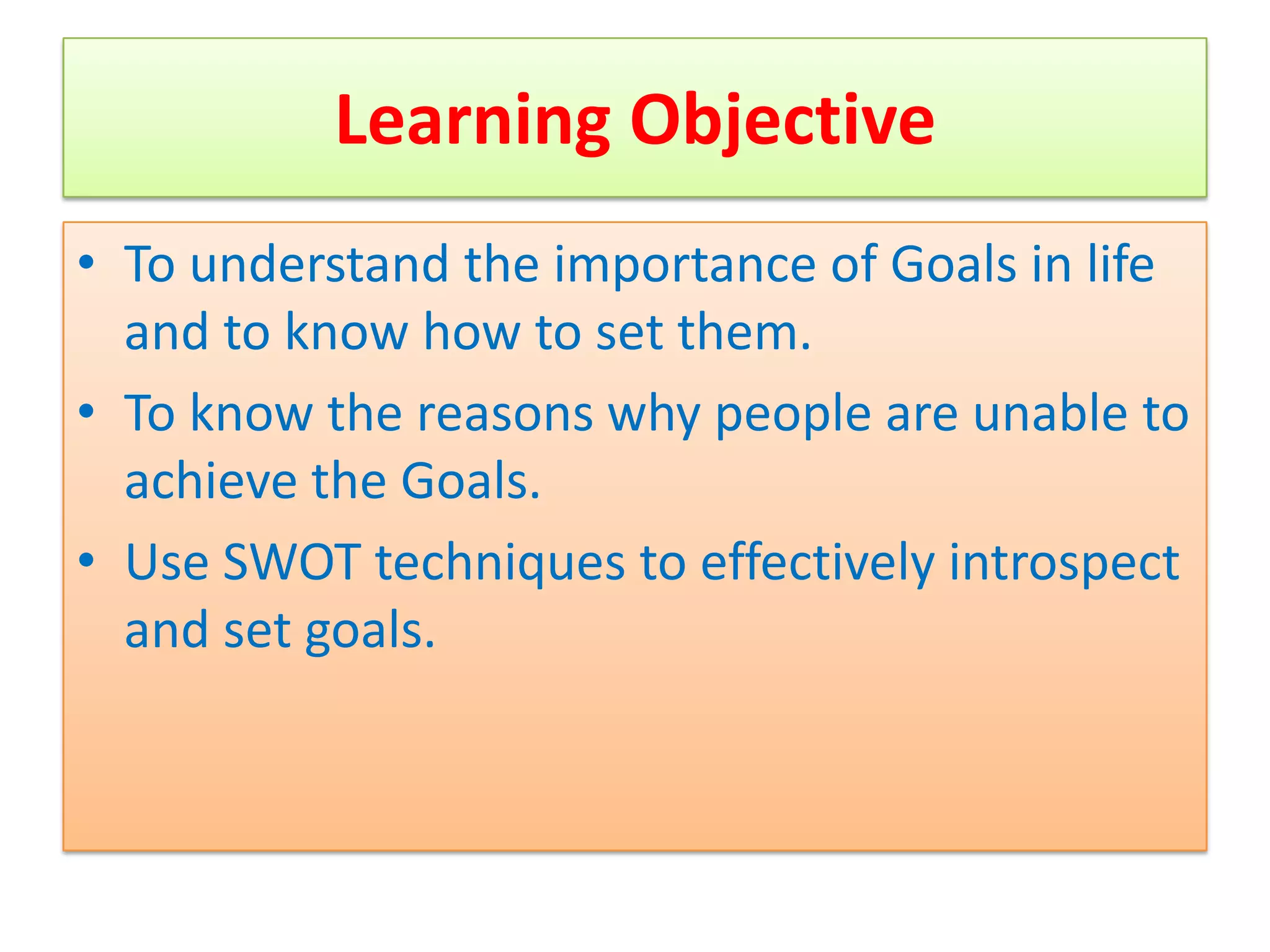 Learning Objective

• To understand the importance of Goals in life and to know how to set them.
• To know the reasons why people are unable to achieve the Goals.
• Use SWOT techniques to effectively introspect and set goals.